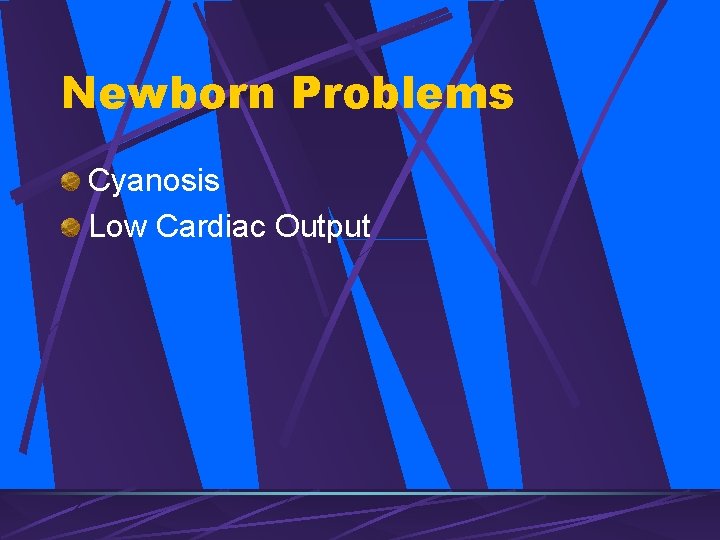 Newborn Problems

Cyanosis
Low Cardiac Output